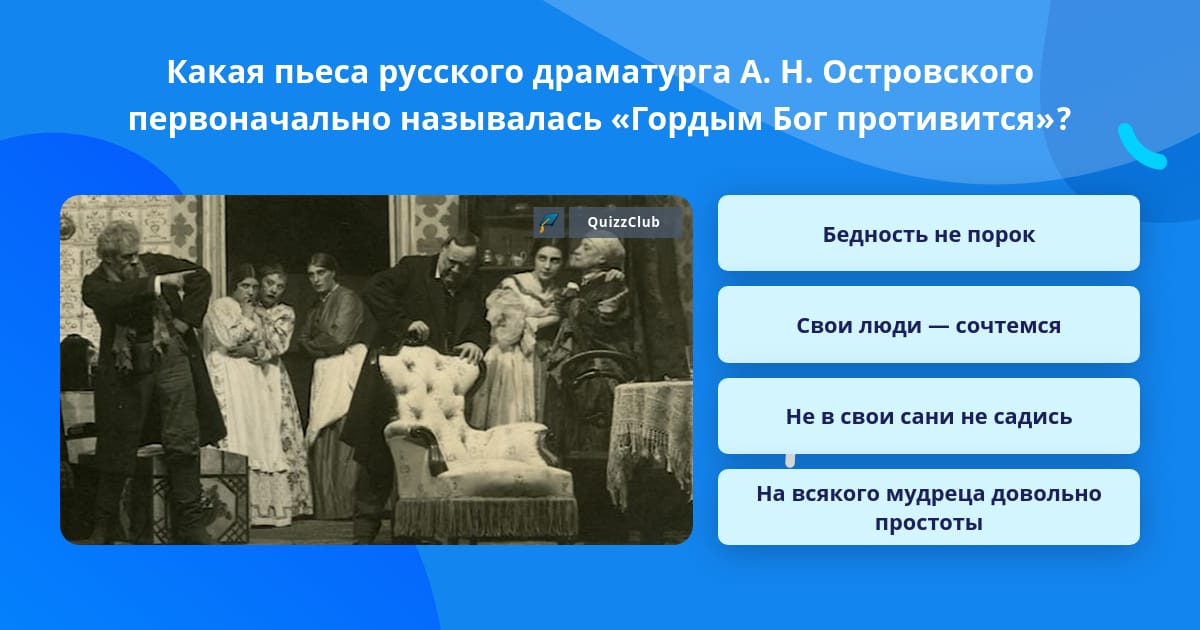 Какая пьеса русского драматурга А. Н. Островского первоначально называлась «Гордым Бог противится»?

QuizzClub

Бедность не порок

Свои люди — сочтемся

Не в свои сани не садись

На всякого мудреца довольно простоты